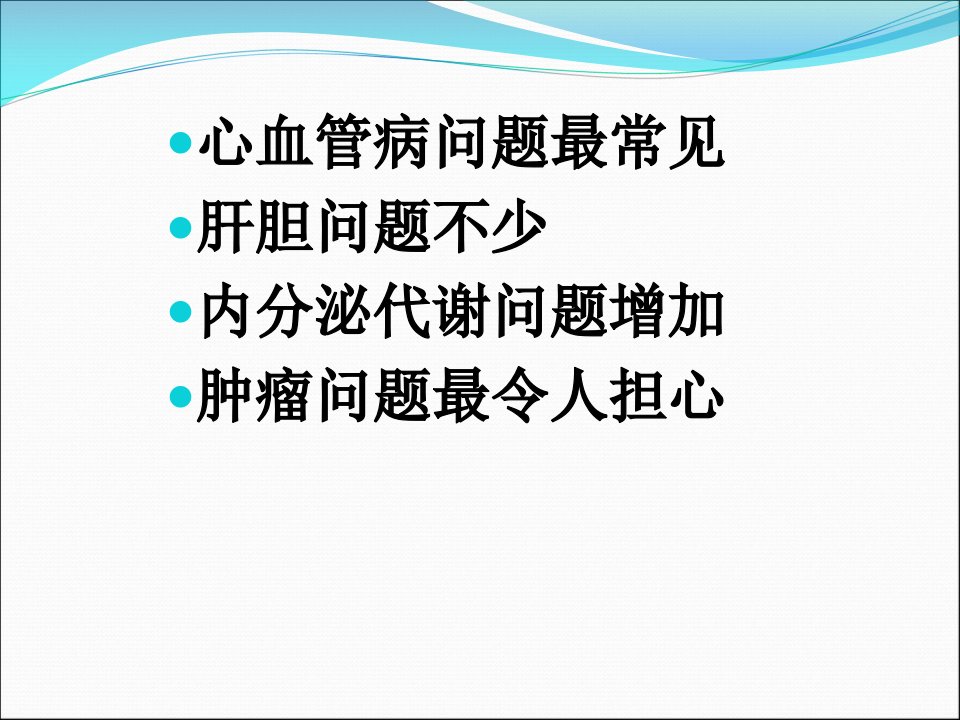 - 心血管病问题最常见
- 肝胆问题不少
- 内分泌代谢问题增加
- 肿瘤问题最令人担心